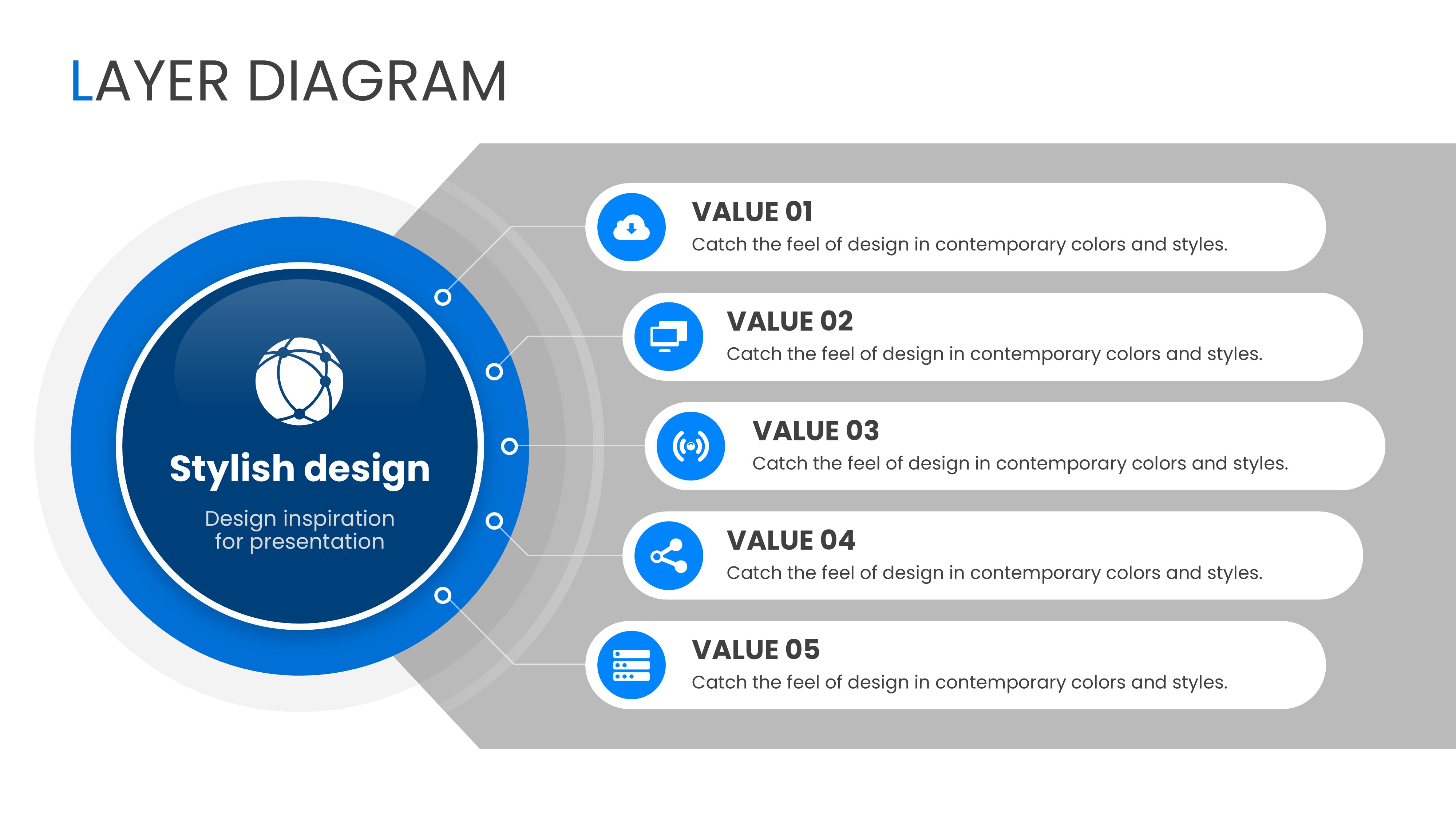 LAYER DIAGRAM

Stylish design

Design inspiration for presentation

VALUE 01
Catch the feel of design in contemporary colors and styles.

VALUE 02
Catch the feel of design in contemporary colors and styles.

VALUE 03
Catch the feel of design in contemporary colors and styles.

VALUE 04
Catch the feel of design in contemporary colors and styles.

VALUE 05
Catch the feel of design in contemporary colors and styles.